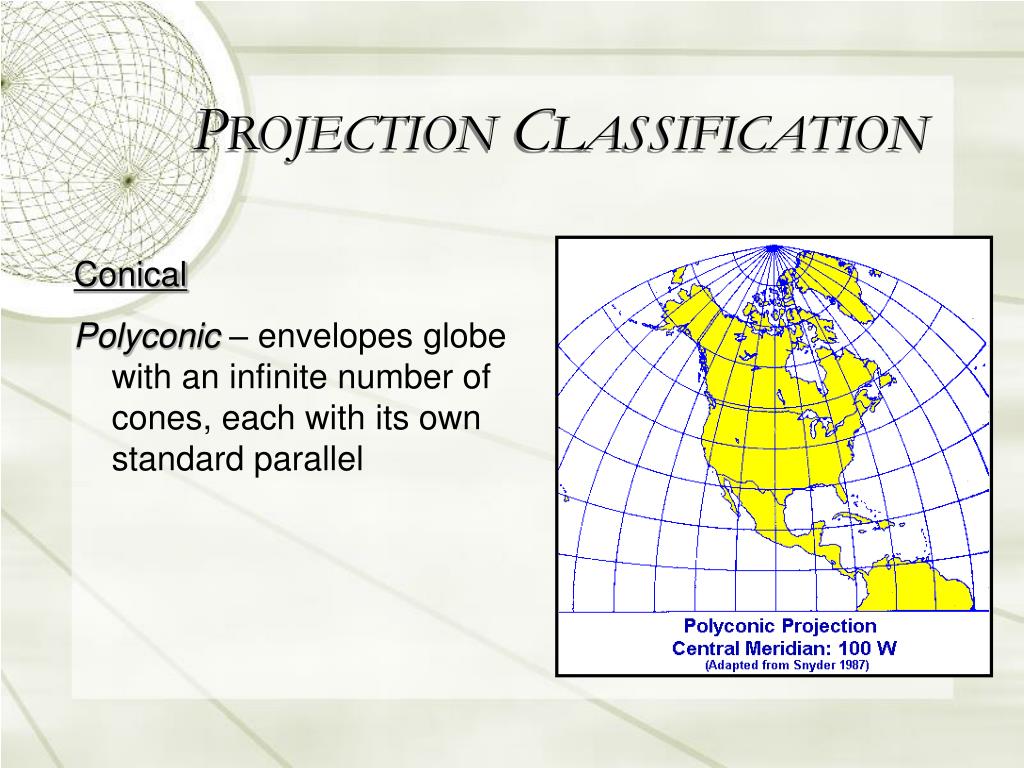 PROJECTION CLASSIFICATION

Conical

Polyconic – envelopes globe with an infinite number of cones, each with its own standard parallel

Polyconic Projection
Central Meridian: 100 W
(Adapted from Snyder 1987)